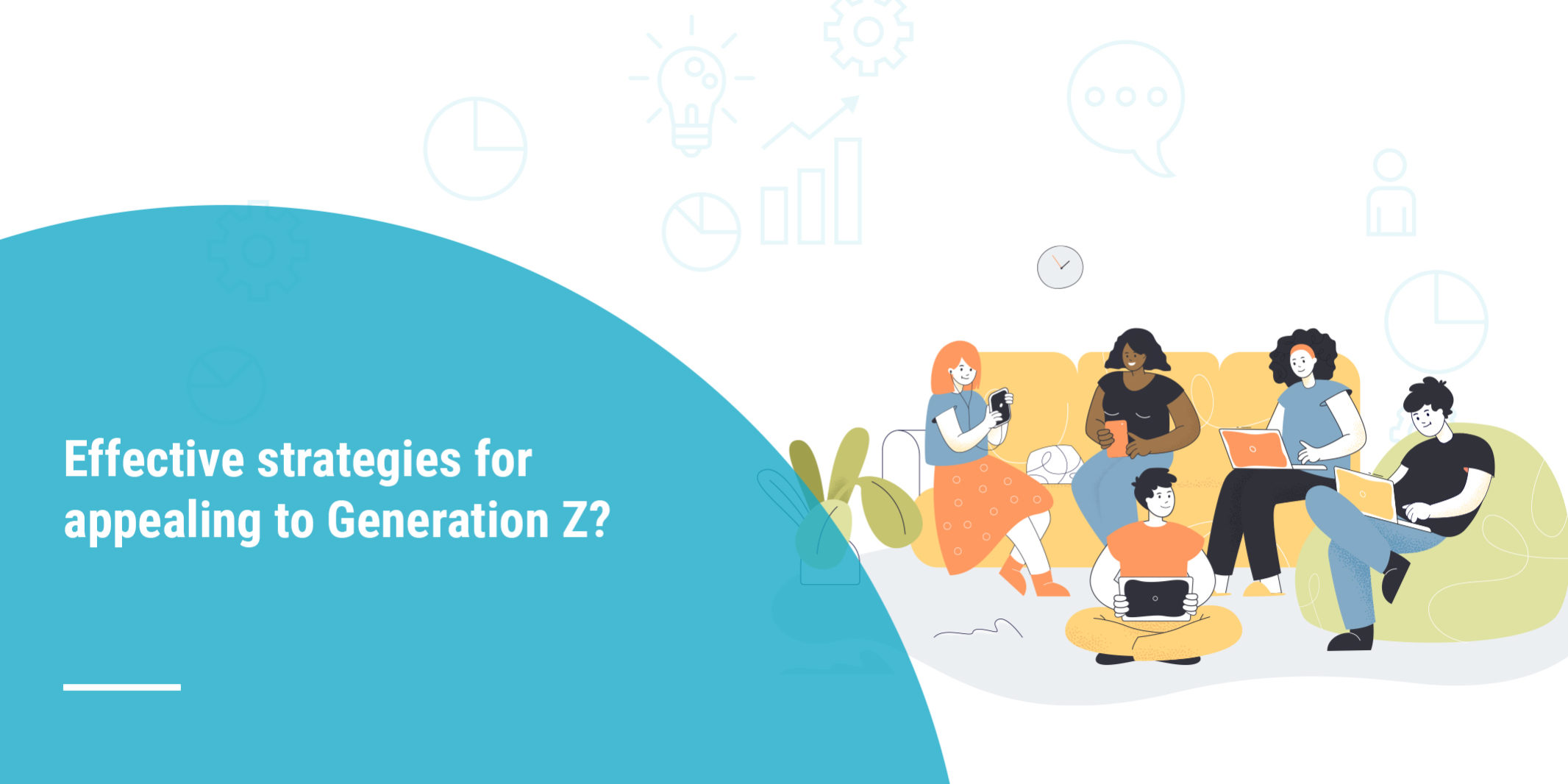 Effective strategies for appealing to Generation Z?